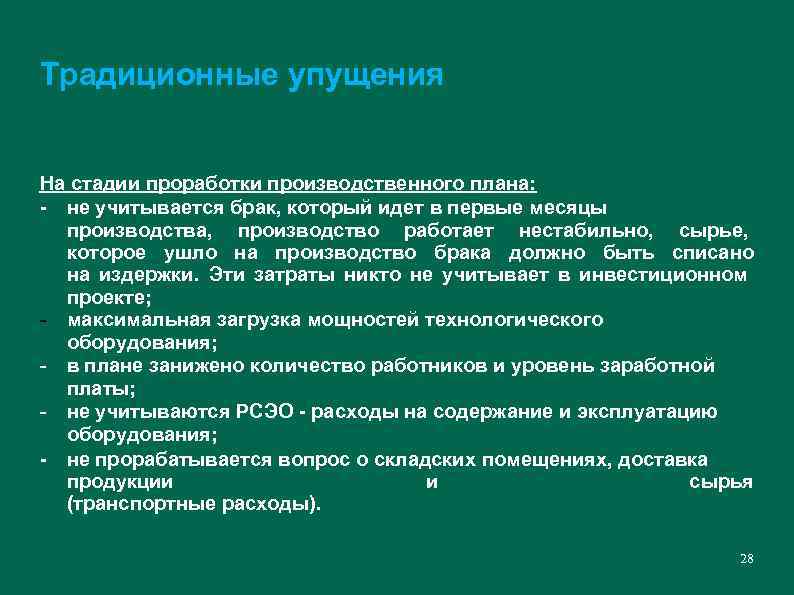 Традиционные упущения

На стадии проработки производственного плана:
- не учитывается брак, который идет в первые месяцы производства, производство работает нестабильно, сырье, которое ушло на производство брака должно быть списано на издержки. Эти затраты никто не учитывает в инвестиционном проекте;
- максимальная загрузка мощностей технологического оборудования;
- в плане занижено количество работников и уровень заработной платы;
- не учитываются РСЭО - расходы на содержание и эксплуатацию оборудования;
- не прорабатывается вопрос о складских помещениях, доставка продукции и сырья (транспортные расходы).

28